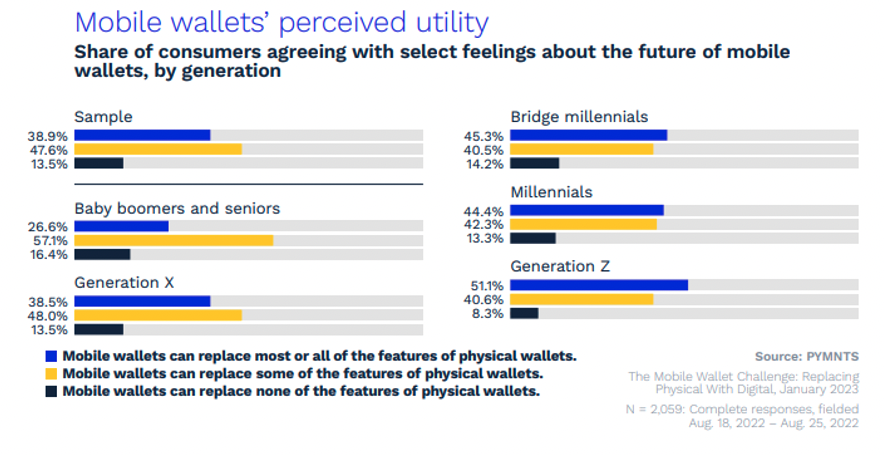 Mobile wallets' perceived utility

Share of consumers agreeing with select feelings about the future of mobile wallets, by generation

Sample
38.9%
47.6%
13.5%

Baby boomers and seniors
26.6%
57.1%
16.4%

Generation X
38.5%
48.0%
13.5%

Bridge millennials
45.3%
40.5%
14.2%

Millennials
44.4%
42.3%
13.3%

Generation Z
51.1%
40.6%
8.3%

Mobile wallets can replace most or all of the features of physical wallets.
Mobile wallets can replace some of the features of physical wallets.
Mobile wallets can replace none of the features of physical wallets.

Source: PYMNTS

The Mobile Wallet Challenge: Replacing Physical With Digital, January 2023

N = 2,059: Complete responses, fielded Aug. 18, 2022 – Aug. 25, 2022